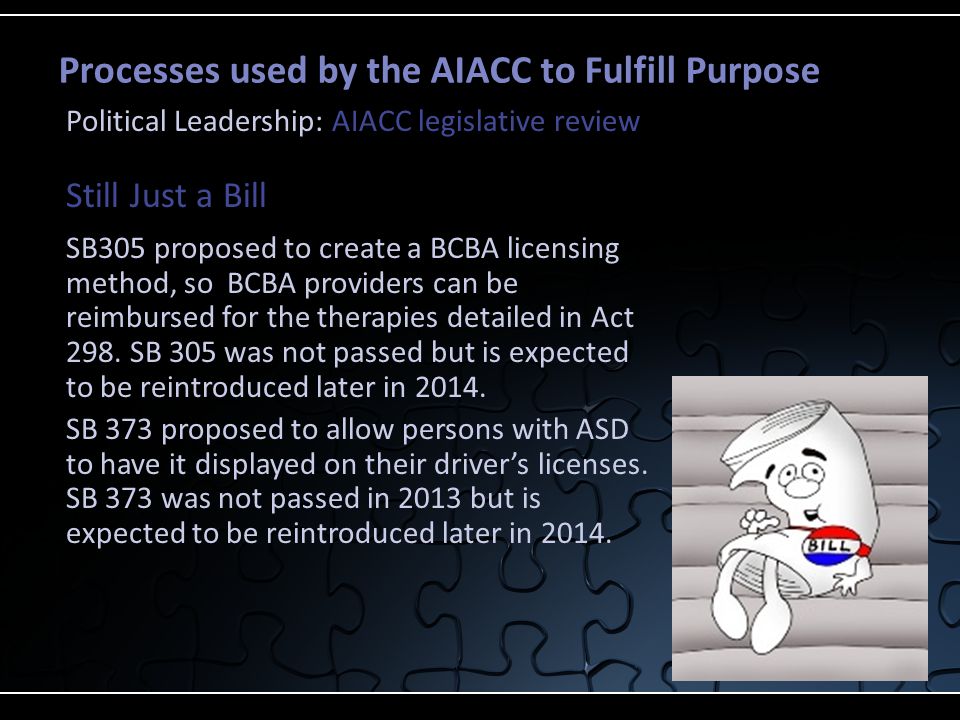 Processes used by the AIACC to Fulfill Purpose

Political Leadership: AIACC legislative review

Still Just a Bill

SB305 proposed to create a BCBA licensing method, so BCBA providers can be reimbursed for the therapies detailed in Act 298. SB 305 was not passed but is expected to be reintroduced later in 2014.

SB 373 proposed to allow persons with ASD to have it displayed on their driver's licenses. SB 373 was not passed in 2013 but is expected to be reintroduced later in 2014.

BILL